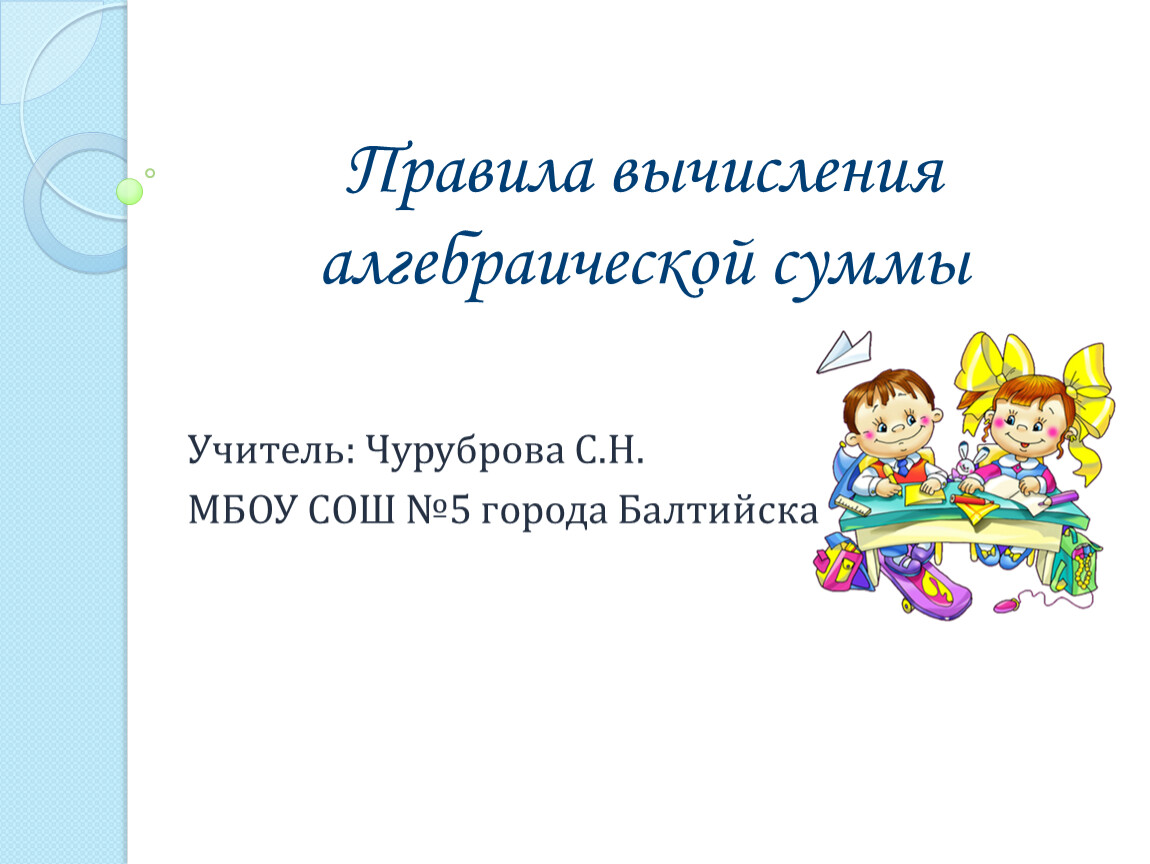 Правила вычисления алгебраической суммы

Учитель: Чуруброва С.Н.
МБОУ СОШ №5 города Балтийска